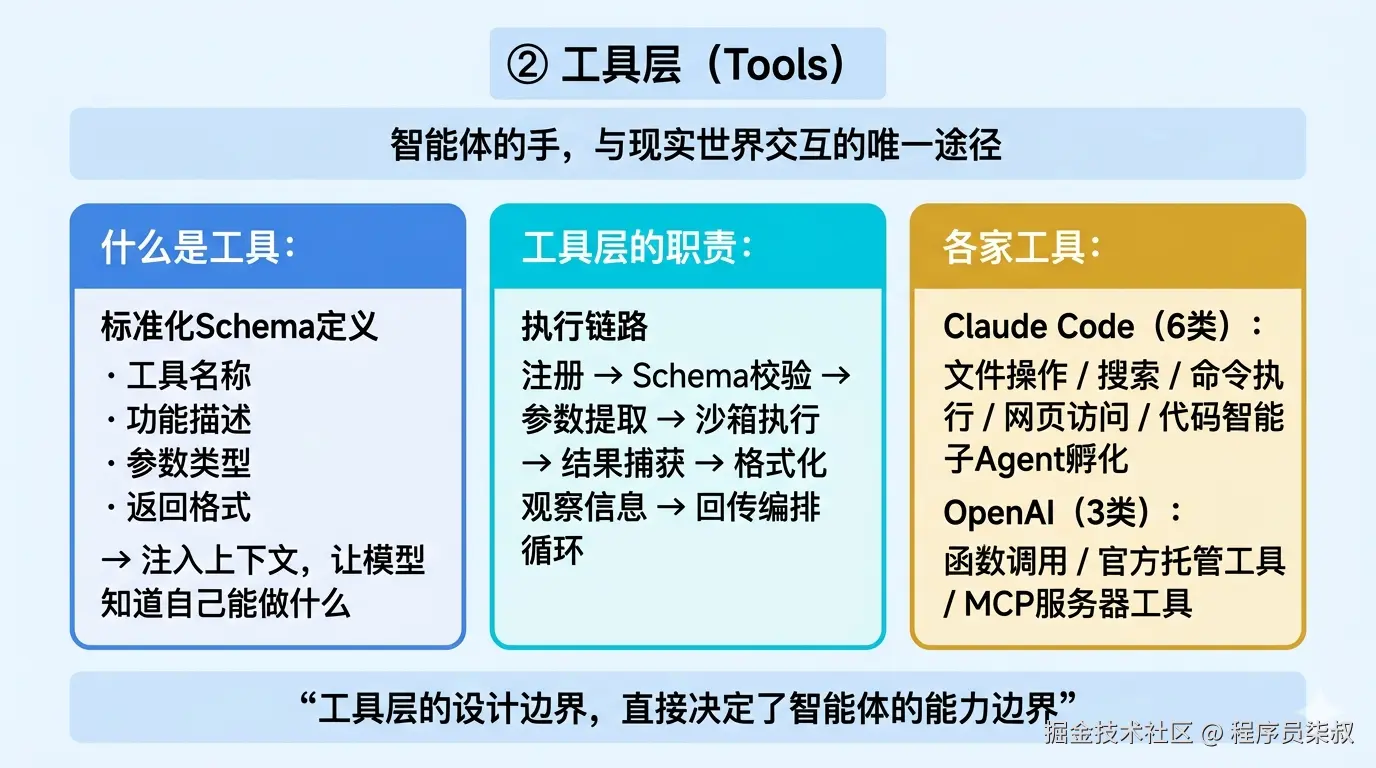 ② 工具层（Tools）

智能体的手，与现实世界交互的唯一途径

什么是工具：

标准化Schema定义
· 工具名称
· 功能描述
· 参数类型
· 返回格式
→ 注入上下文，让模型知道自己能做什么

工具层的职责：

执行链路
注册 → Schema校验 → 参数提取 → 沙箱执行 → 结果捕获 → 格式化观察信息 → 回传编排循环

各家工具：

Claude Code（6类）：
文件操作 / 搜索 / 命令执行 / 网页访问 / 代码智能 子Agent孵化
OpenAI（3类）：
函数调用 / 官方托管工具 / MCP服务器工具

“工具层的设计边界，直接决定了智能体的能力边界”

掘金技术社区 @ 程序员柒叔